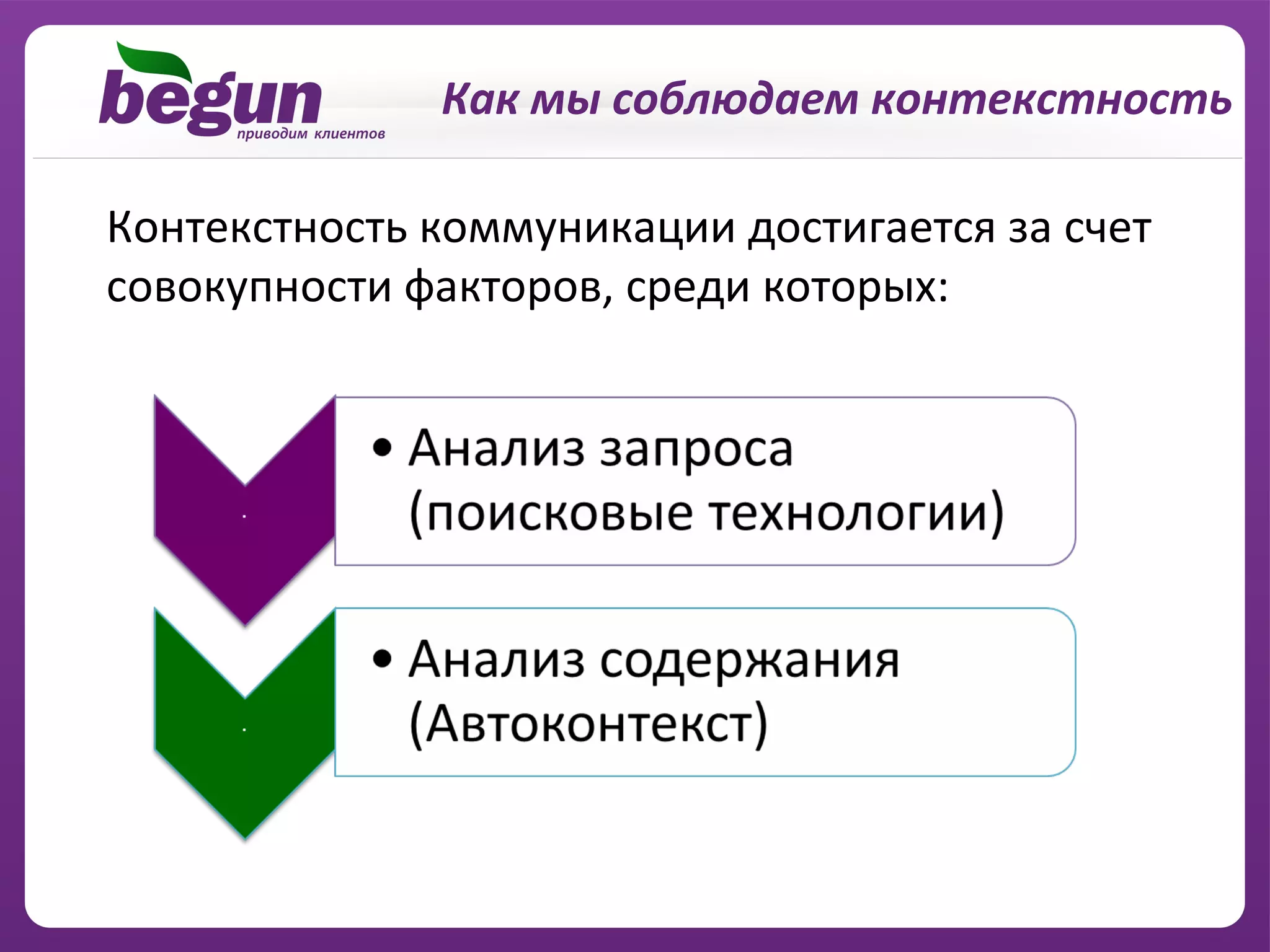 begun
приводим клиентов

Как мы соблюдаем контекстность

Контекстность коммуникации достигается за счет совокупности факторов, среди которых:

• Анализ запроса (поисковые технологии)

• Анализ содержания (Автоконтекст)